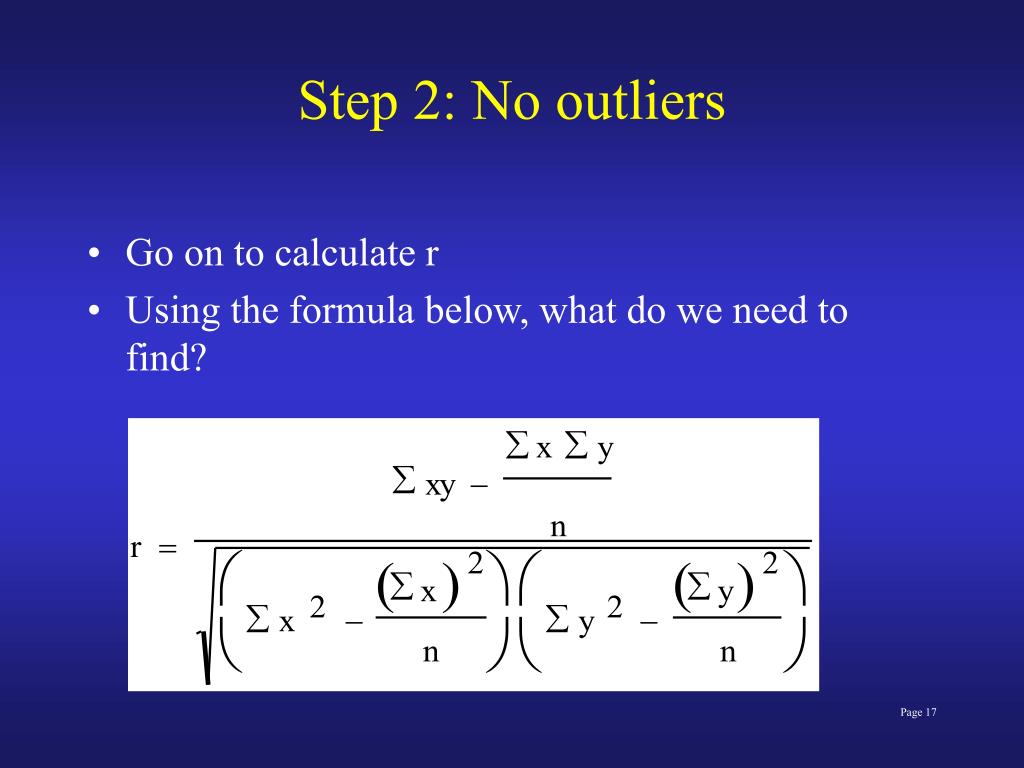 Step 2: No outliers

• Go on to calculate r
• Using the formula below, what do we need to find?

$r = \frac{\sum xy - \frac{\sum x \sum y}{n}}{\sqrt{\left(\sum x^2 - \frac{(\sum x)^2}{n}\right)\left(\sum y^2 - \frac{(\sum y)^2}{n}\right)}}$

Page 17